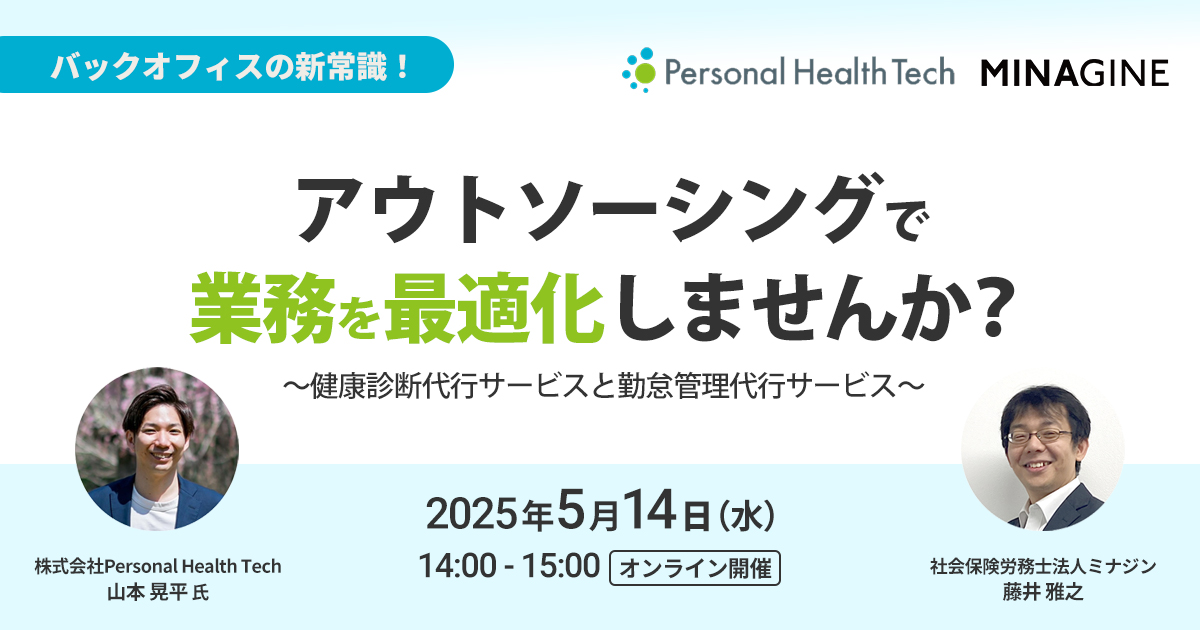 バックオフィスの新常識！

Personal Health Tech

MINAGINE

アウトソーシングで
業務を最適化しませんか？

〜健康診断代行サービスと勤怠管理代行サービス〜

2025年5月14日（水）
14:00 - 15:00 オンライン開催

株式会社Personal Health Tech
山本 晃平 氏

社会保険労務士法人ミナジン
藤井 雅之